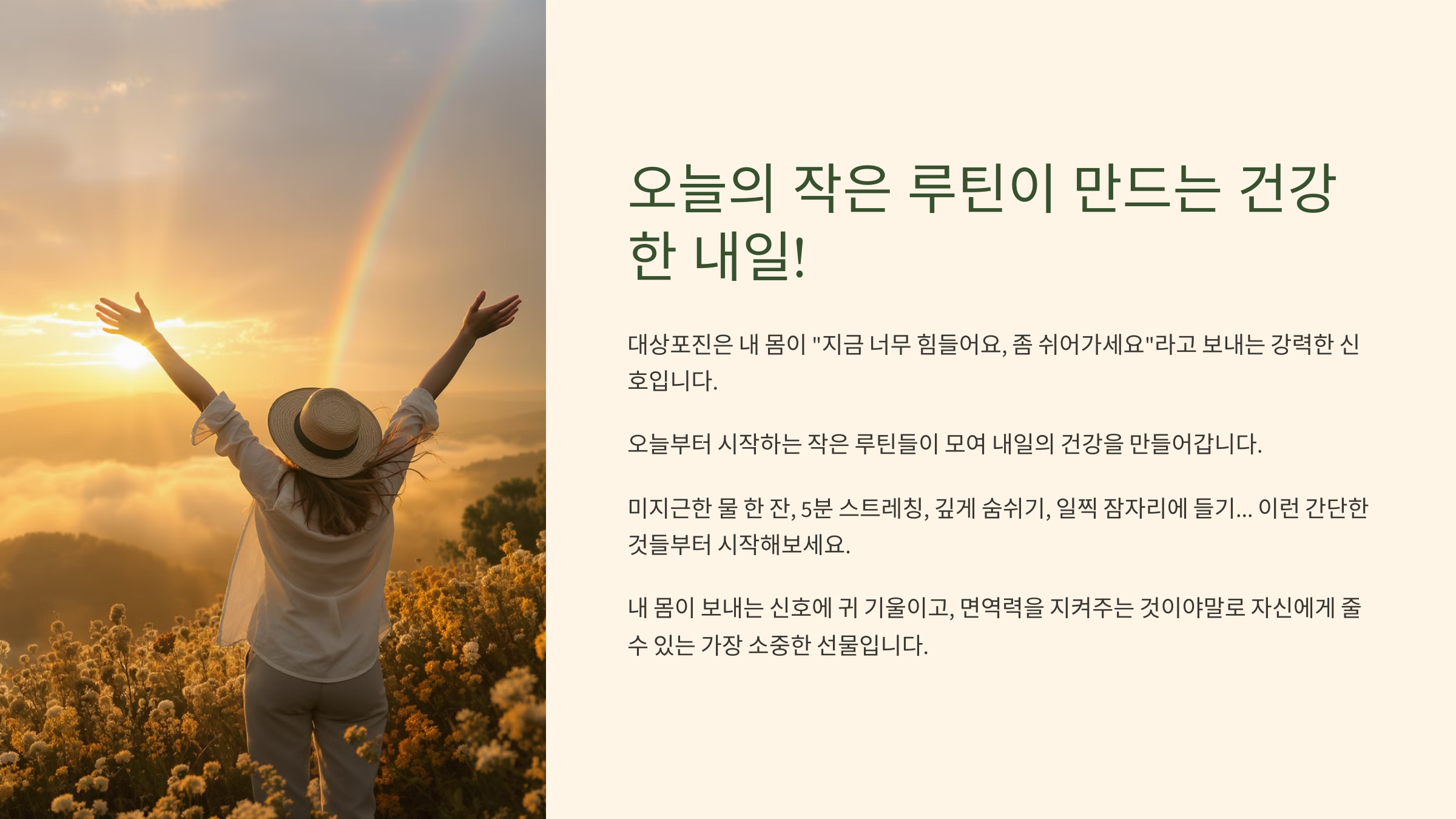 오늘의 작은 루틴이 만드는 건강한 내일!

대상포진은 내 몸이 "지금 너무 힘들어요, 좀 쉬어가세요"라고 보내는 강력한 신호입니다.

오늘부터 시작하는 작은 루틴들이 모여 내일의 건강을 만들어갑니다.

미지근한 물 한 잔, 5분 스트레칭, 깊게 숨쉬기, 일찍 잠자리에 들기... 이런 간단한 것들부터 시작해보세요.

내 몸이 보내는 신호에 귀 기울이고, 면역력을 지켜주는 것이야말로 자신에게 줄 수 있는 가장 소중한 선물입니다.